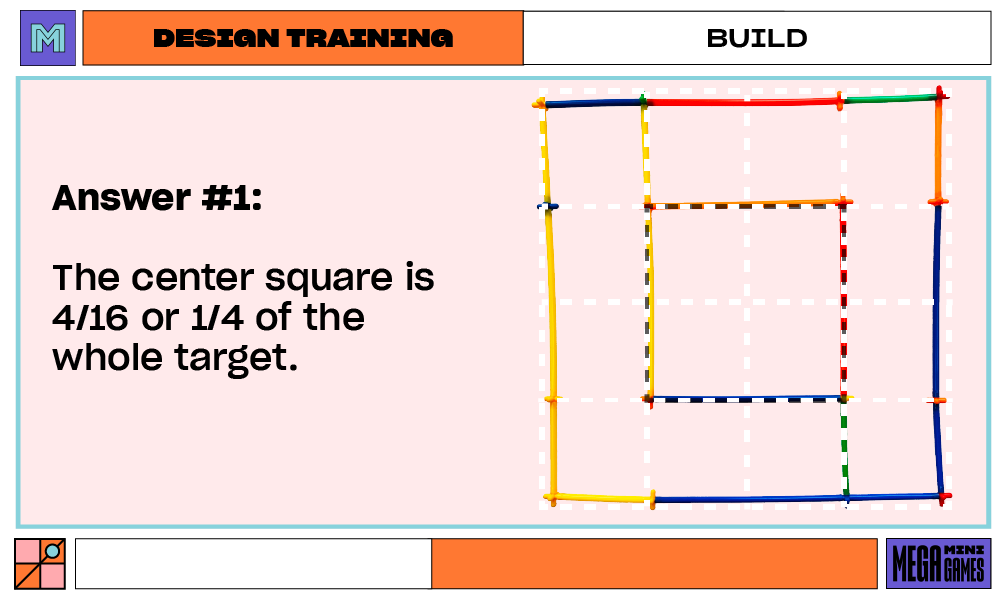 M

DESIGN TRAINING

BUILD

Answer #1:

The center square is 4/16 or 1/4 of the whole target.

MEGA MINI GAMES